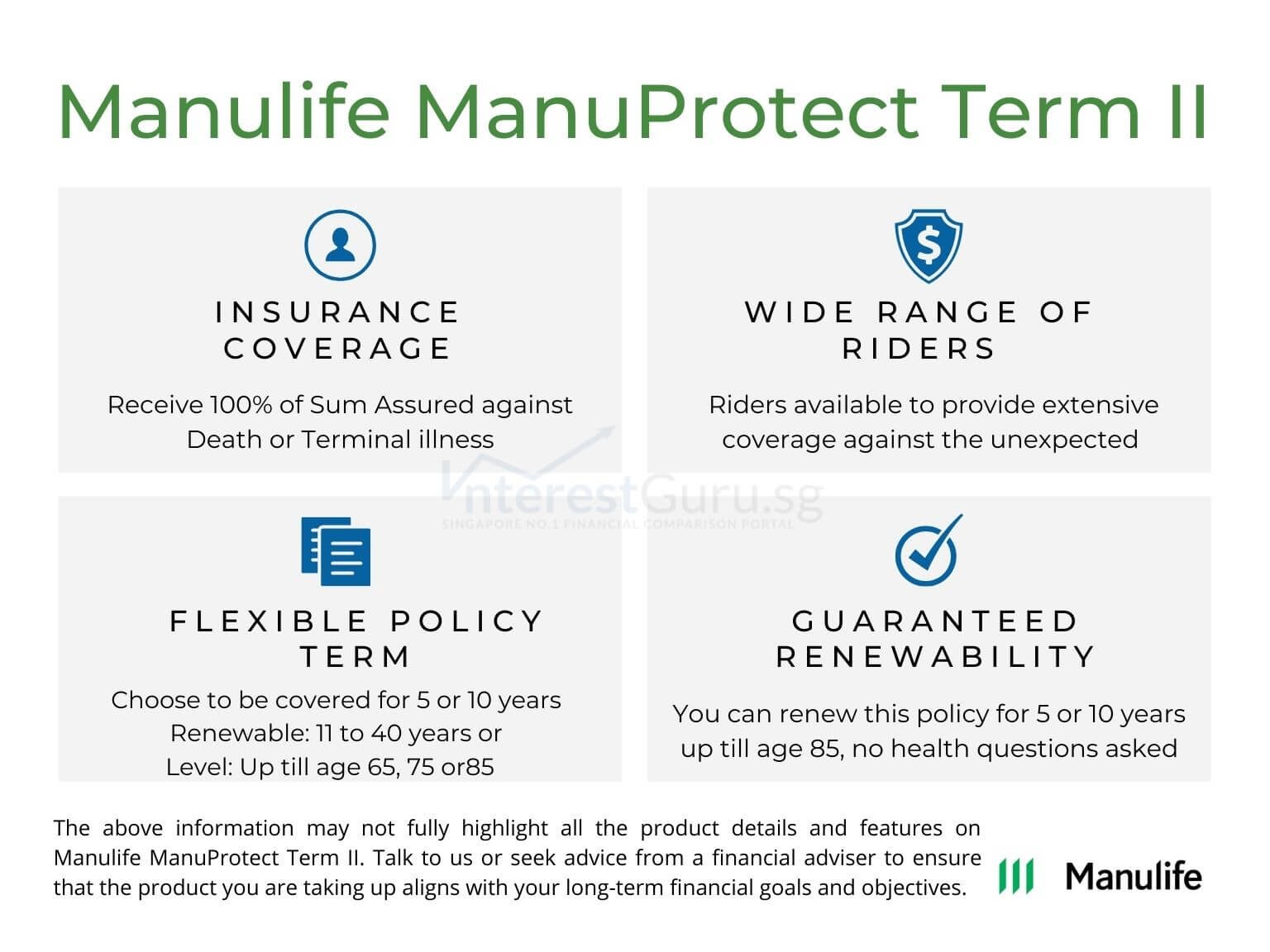 Manulife ManuProtect Term II

INSURANCE COVERAGE

Receive 100% of Sum Assured against Death or Terminal illness

WIDE RANGE OF RIDERS

Riders available to provide extensive coverage against the unexpected

InterestGuru.sg
SINGAPORE NO.1 FINANCIAL COMPARISON PORTAL

FLEXIBLE POLICY TERM

Choose to be covered for 5 or 10 years
Renewable: 11 to 40 years or
Level: Up till age 65, 75 or85

GUARANTEED RENEWABILITY

You can renew this policy for 5 or 10 years up till age 85, no health questions asked

The above information may not fully highlight all the product details and features on Manulife ManuProtect Term II. Talk to us or seek advice from a financial adviser to ensure that the product you are taking up aligns with your long-term financial goals and objectives.

Manulife